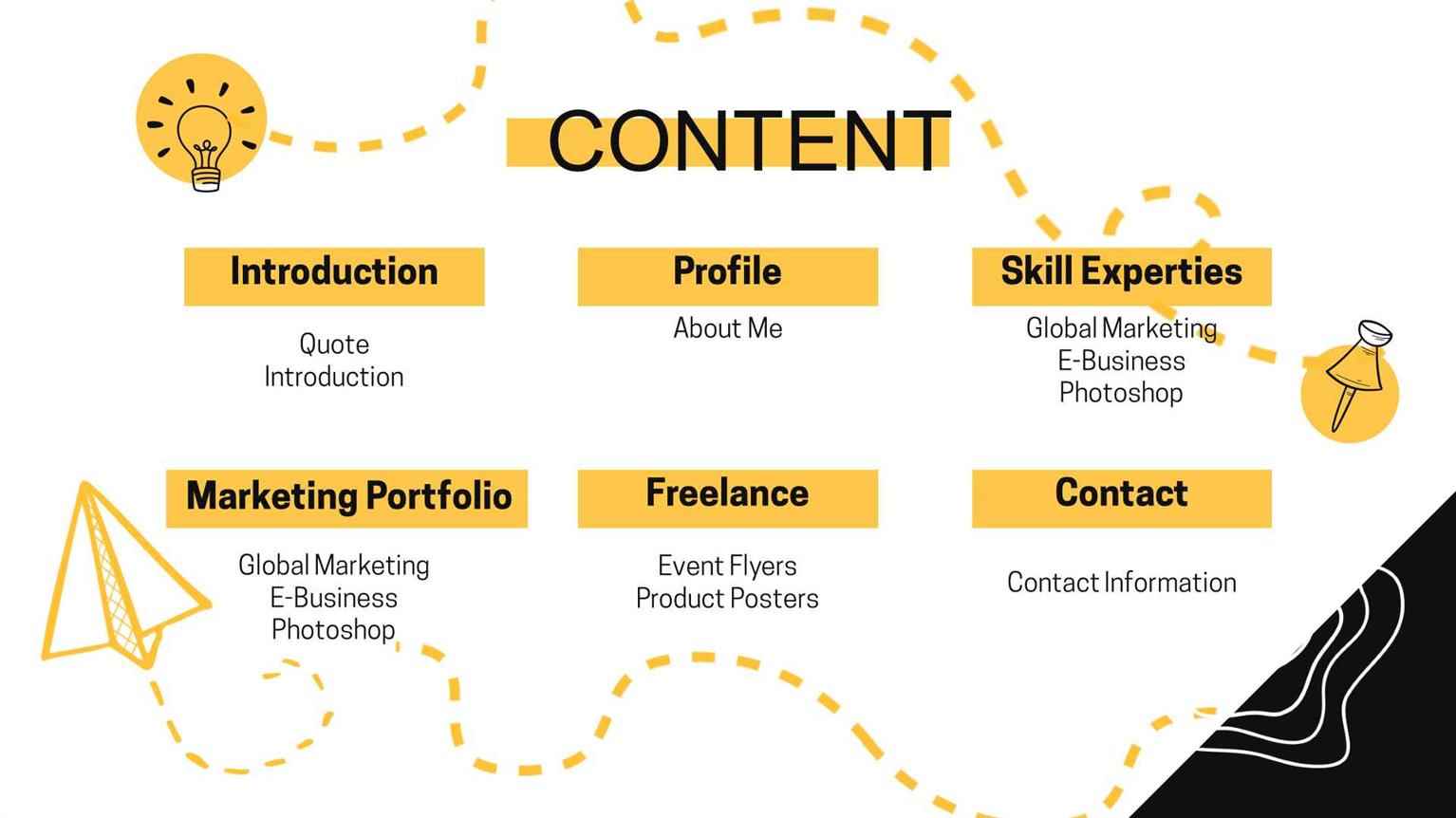 CONTENT

Introduction

Quote
Introduction

Profile

About Me

Skill Experties

Global Marketing
E-Business
Photoshop

Marketing Portfolio

Global Marketing
E-Business
Photoshop

Freelance

Event Flyers
Product Posters

Contact

Contact Information